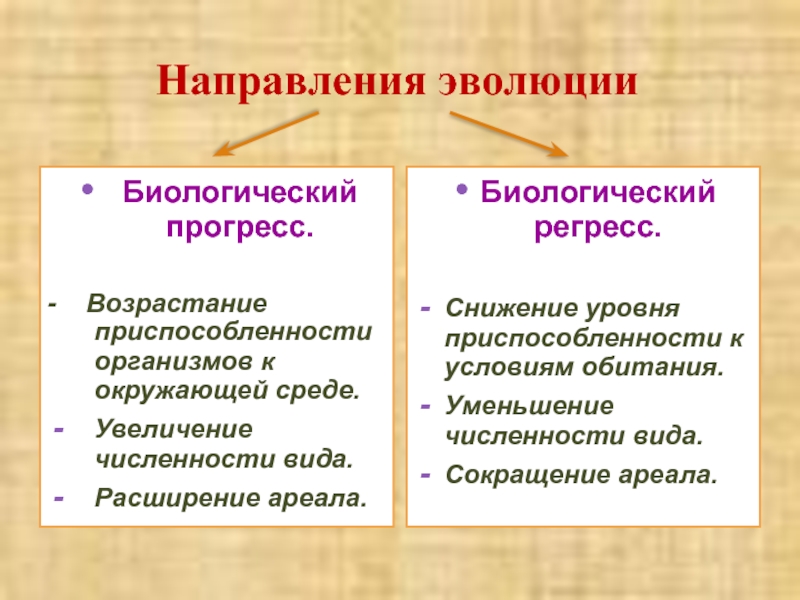 Направления эволюции

• Биологический прогресс.

- Возрастание приспособленности организмов к окружающей среде.
- Увеличение численности вида.
- Расширение ареала.

• Биологический регресс.

- Снижение уровня приспособленности к условиям обитания.
- Уменьшение численности вида.
- Сокращение ареала.